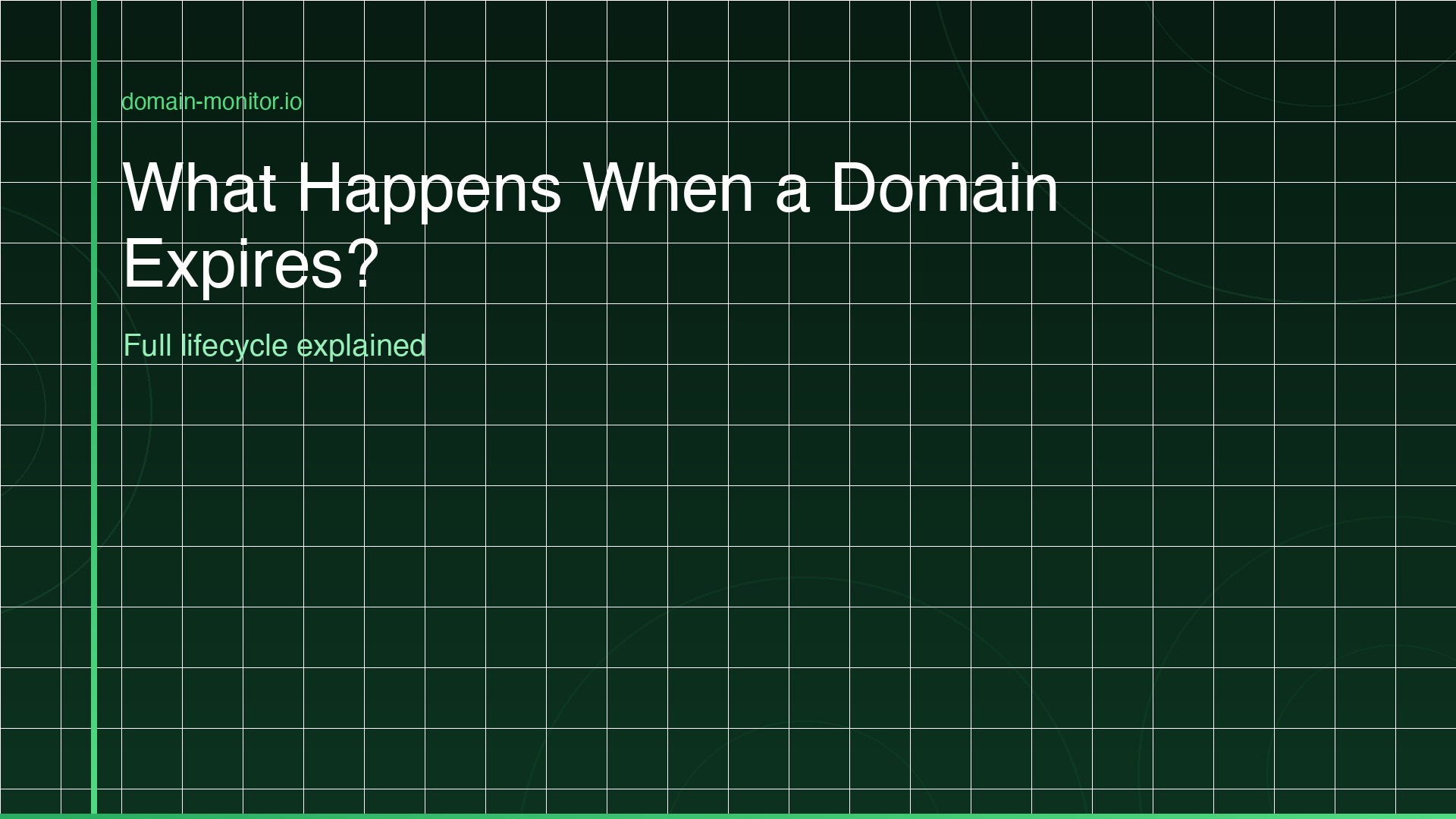 domain-monitor.io

What Happens When a Domain Expires?

Full lifecycle explained